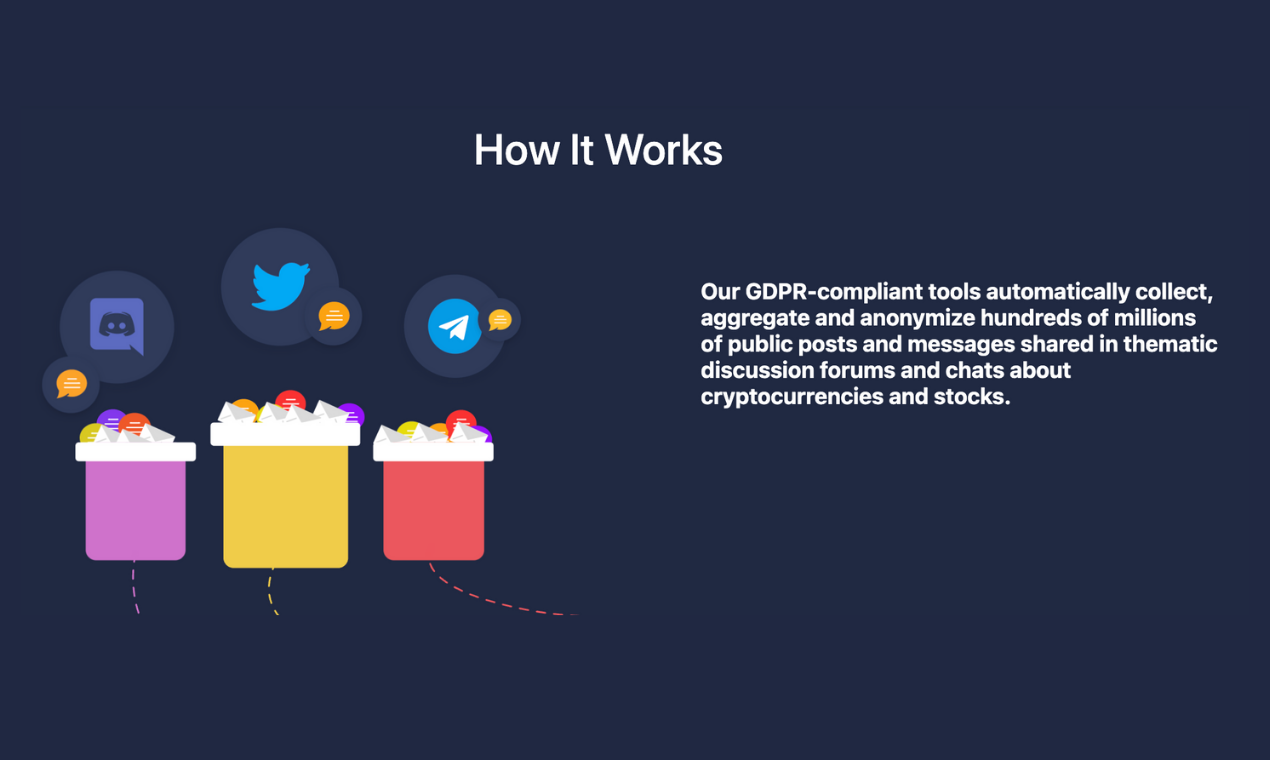 How It Works

Our GDPR-compliant tools automatically collect, aggregate and anonymize hundreds of millions of public posts and messages shared in thematic discussion forums and chats about cryptocurrencies and stocks.